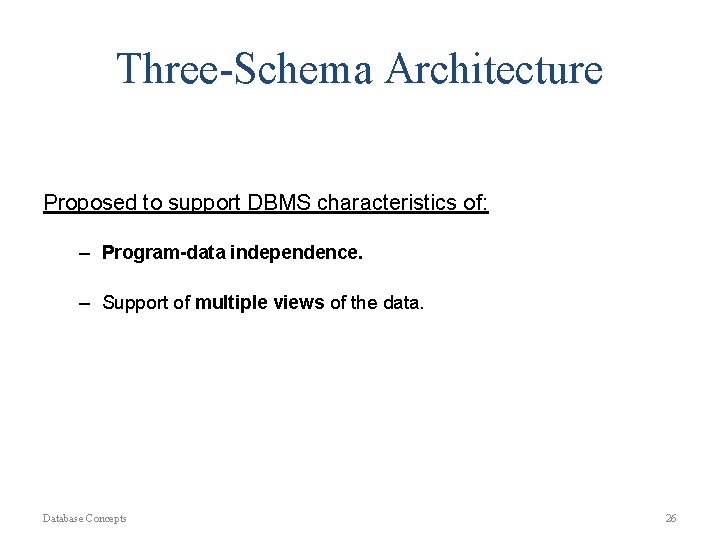 Three-Schema Architecture

Proposed to support DBMS characteristics of:

– Program-data independence.

– Support of multiple views of the data.

Database Concepts

26